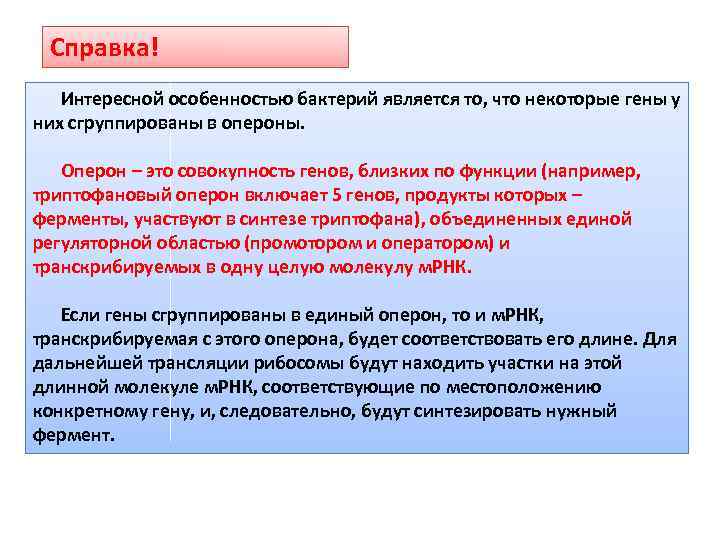 Справка!

Интересной особенностью бактерий является то, что некоторые гены у них сгруппированы в опероны.

Оперон – это совокупность генов, близких по функции (например, триптофановый оперон включает 5 генов, продукты которых – ферменты, участвуют в синтезе триптофана), объединенных единой регуляторной областью (промотором и оператором) и транскрибируемых в одну целую молекулу мРНК.

Если гены сгруппированы в единый оперон, то и мРНК, транскрибируемая с этого оперона, будет соответствовать его длине. Для дальнейшей трансляции рибосомы будут находить участки на этой длинной молекуле мРНК, соответствующие по местоположению конкретному гену, и, следовательно, будут синтезировать нужный фермент.